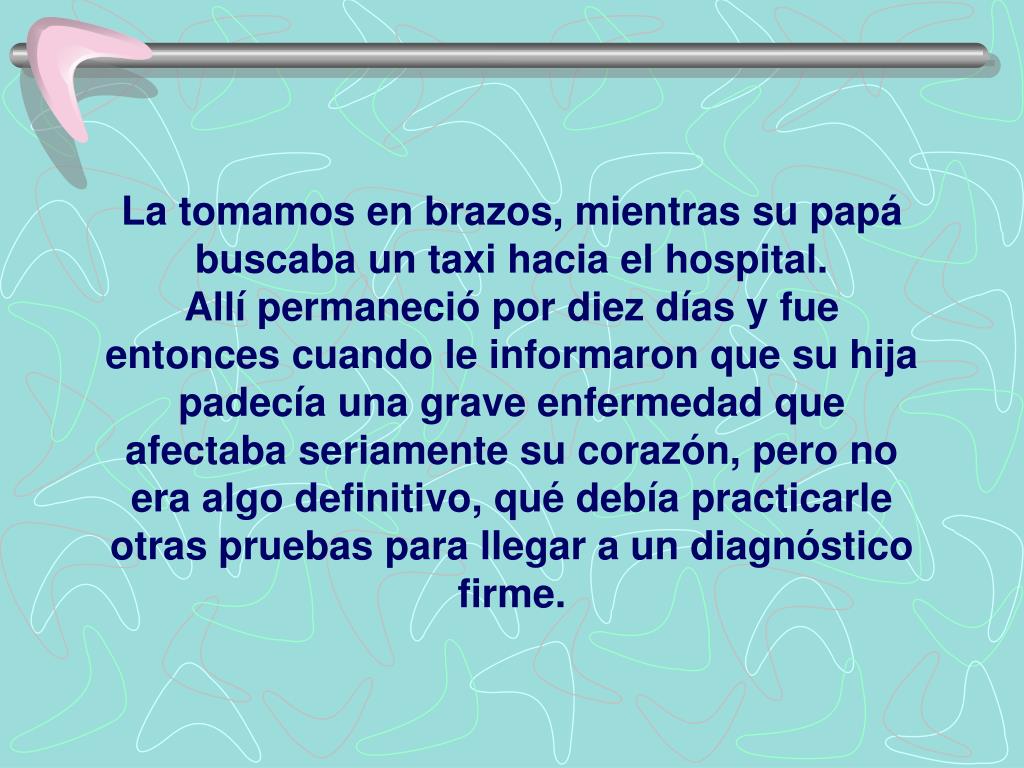 La tomamos en brazos, mientras su papá buscaba un taxi hacia el hospital.
Allí permaneció por diez días y fue entonces cuando le informaron que su hija padecía una grave enfermedad que afectaba seriamente su corazón, pero no era algo definitivo, qué debía practicarle otras pruebas para llegar a un diagnóstico firme.